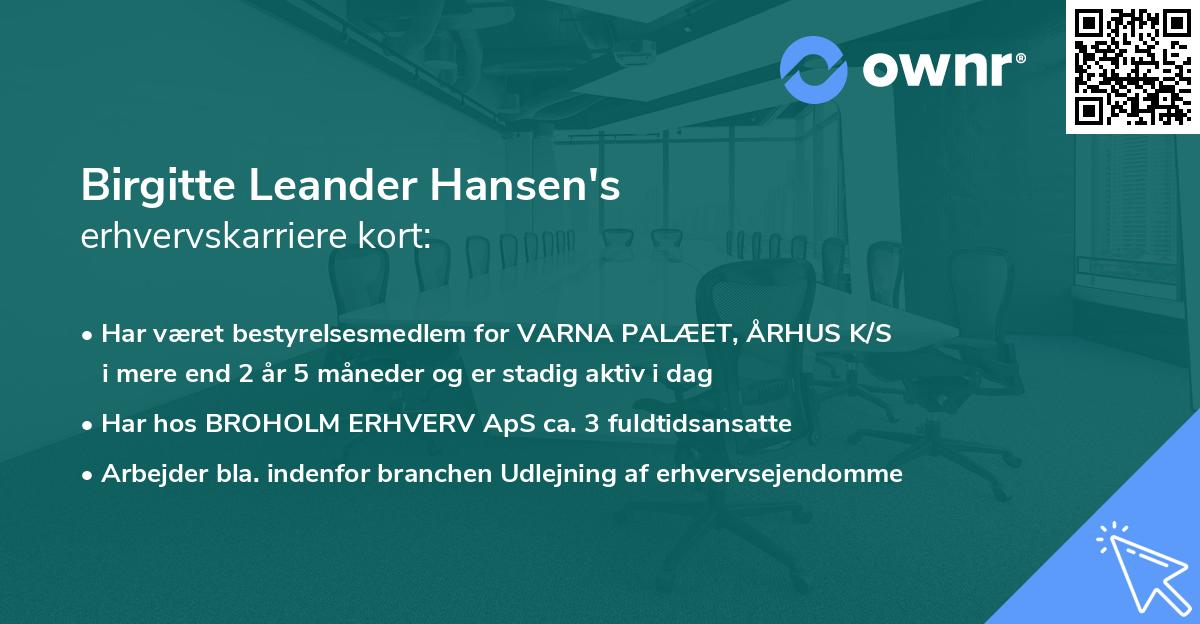 ownr®

Birgitte Leander Hansen's
erhvervskarriere kort:

• Har været bestyrelsesmedlem for VARNA PALÆET, ÅRHUS K/S i mere end 2 år 5 måneder og er stadig aktiv i dag

• Har hos BROHOLM ERHVERV ApS ca. 3 fuldtidsansatte

• Arbejder bla. indenfor branchen Udlejning af erhvervsejendomme